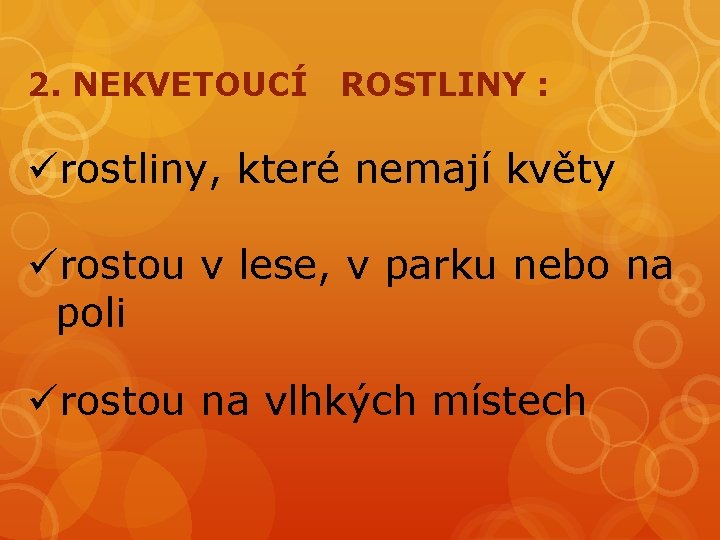 2. NEKVETOUCÍ ROSTLINY :

✓rostliny, které nemají květy

✓rostou v lese, v parku nebo na poli

✓rostou na vlhkých místech